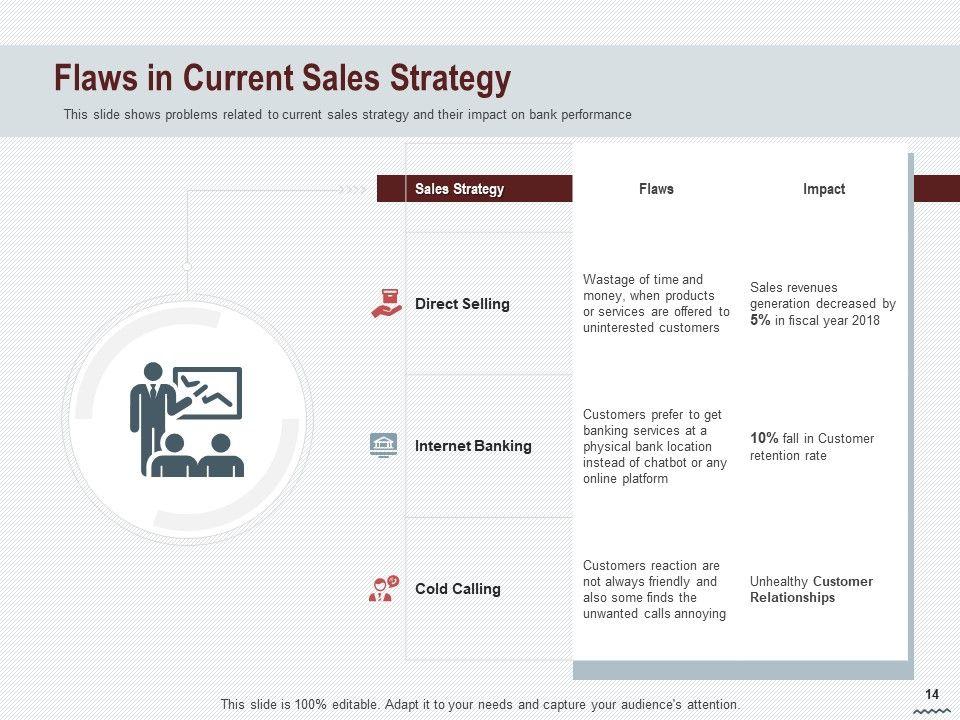 Flaws in Current Sales Strategy

This slide shows problems related to current sales strategy and their impact on bank performance

| Sales Strategy | Flaws | Impact |
|---|---|---|
| Direct Selling | Wastage of time and money, when products or services are offered to uninterested customers | Sales revenues generation decreased by 5% in fiscal year 2018 |
| Internet Banking | Customers prefer to get banking services at a physical bank location instead of chatbot or any online platform | 10% fall in Customer retention rate |
| Cold Calling | Customers reaction are not always friendly and also some finds the unwanted calls annoying | Unhealthy Customer Relationships |

This slide is 100% editable. Adapt it to your needs and capture your audience's attention.

14